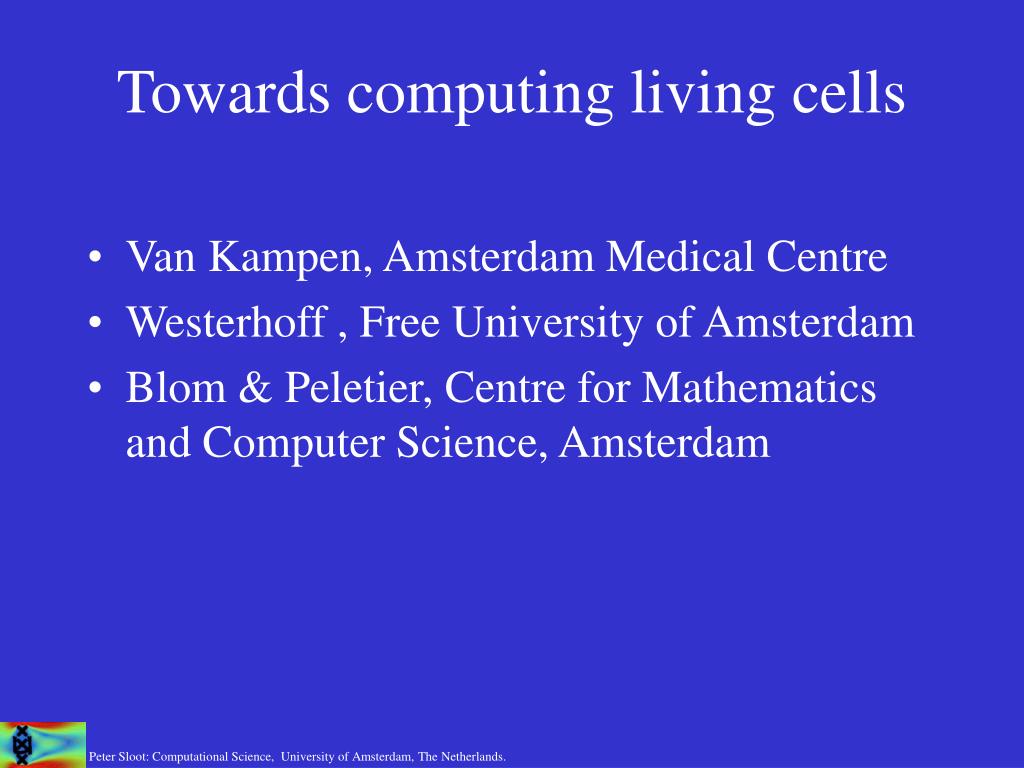 Towards computing living cells

• Van Kampen, Amsterdam Medical Centre
• Westerhoff , Free University of Amsterdam
• Blom & Peletier, Centre for Mathematics and Computer Science, Amsterdam

Peter Sloot: Computational Science, University of Amsterdam, The Netherlands.